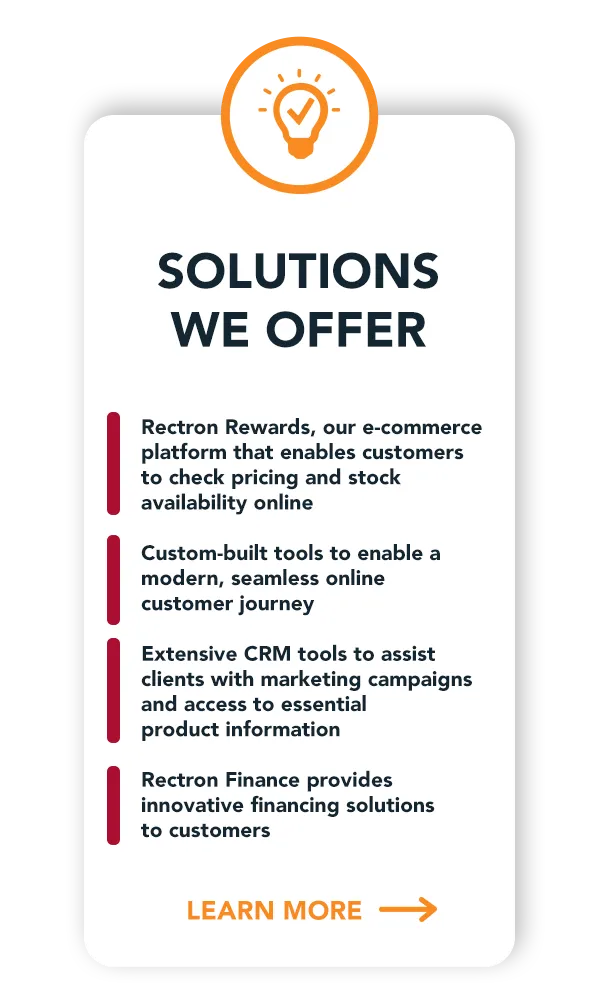 SOLUTIONS WE OFFER

Rectron Rewards, our e-commerce platform that enables customers to check pricing and stock availability online

Custom-built tools to enable a modern, seamless online customer journey

Extensive CRM tools to assist clients with marketing campaigns and access to essential product information

Rectron Finance provides innovative financing solutions to customers

LEARN MORE